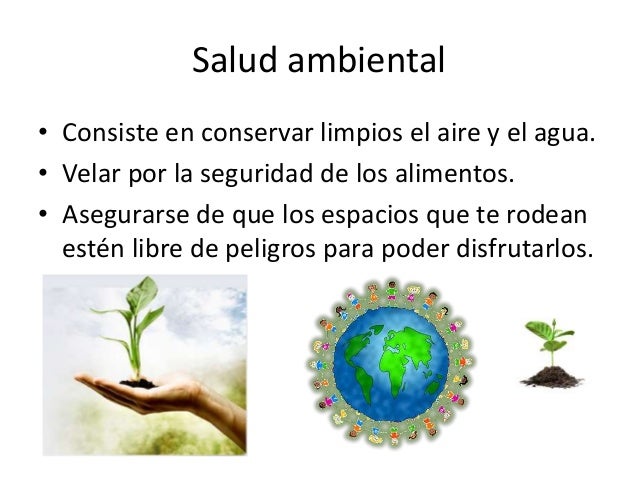 Salud ambiental

• Consiste en conservar limpios el aire y el agua.
• Velar por la seguridad de los alimentos.
• Asegurarse de que los espacios que te rodean estén libre de peligros para poder disfrutarlos.